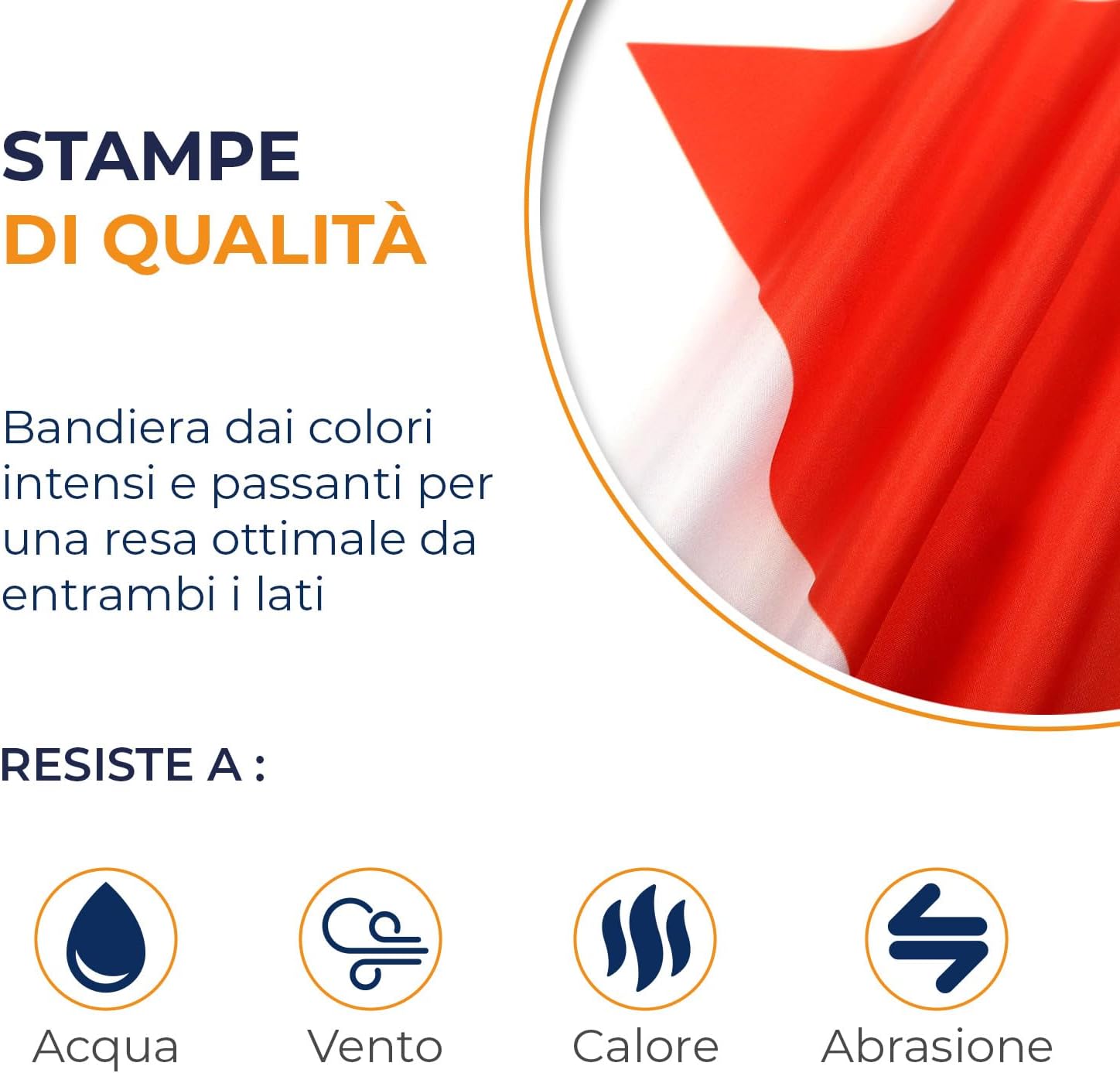 STAMPE
DI QUALITÀ

Bandiera dai colori intensi e passanti per una resa ottimale da entrambi i lati

RESISTE A :

Acqua

Vento

Calore

Abrasione